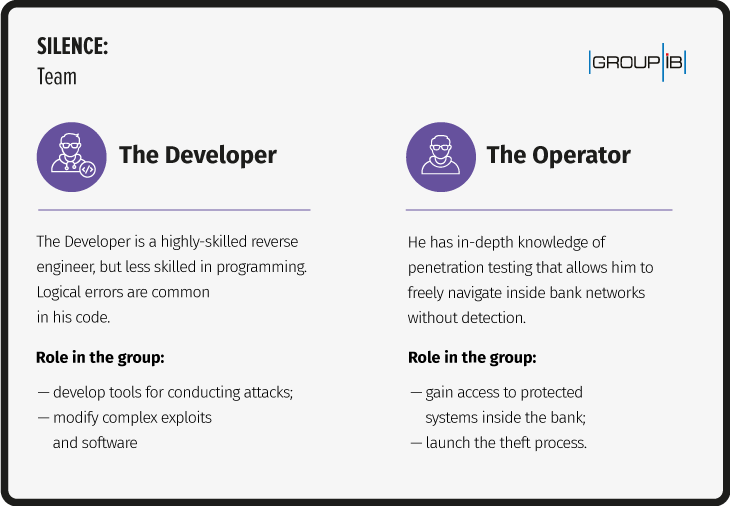 SILENCE:
Team

GROUP IB

The Developer

The Developer is a highly-skilled reverse engineer, but less skilled in programming. Logical errors are common in his code.

Role in the group:

— develop tools for conducting attacks;
— modify complex exploits and software

The Operator

He has in-depth knowledge of penetration testing that allows him to freely navigate inside bank networks without detection.

Role in the group:

— gain access to protected systems inside the bank;
— launch the theft process.